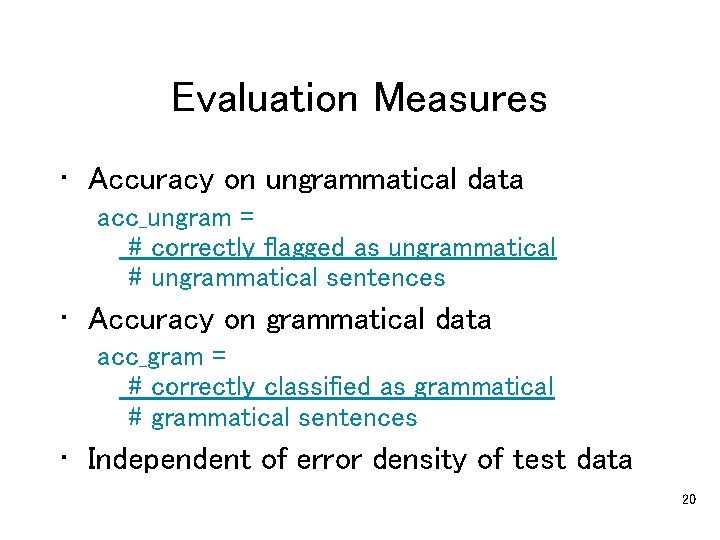 Evaluation Measures

• Accuracy on ungrammatical data

acc_ungram =
# correctly flagged as ungrammatical
# ungrammatical sentences

• Accuracy on grammatical data

acc_gram =
# correctly classified as grammatical
# grammatical sentences

• Independent of error density of test data

20